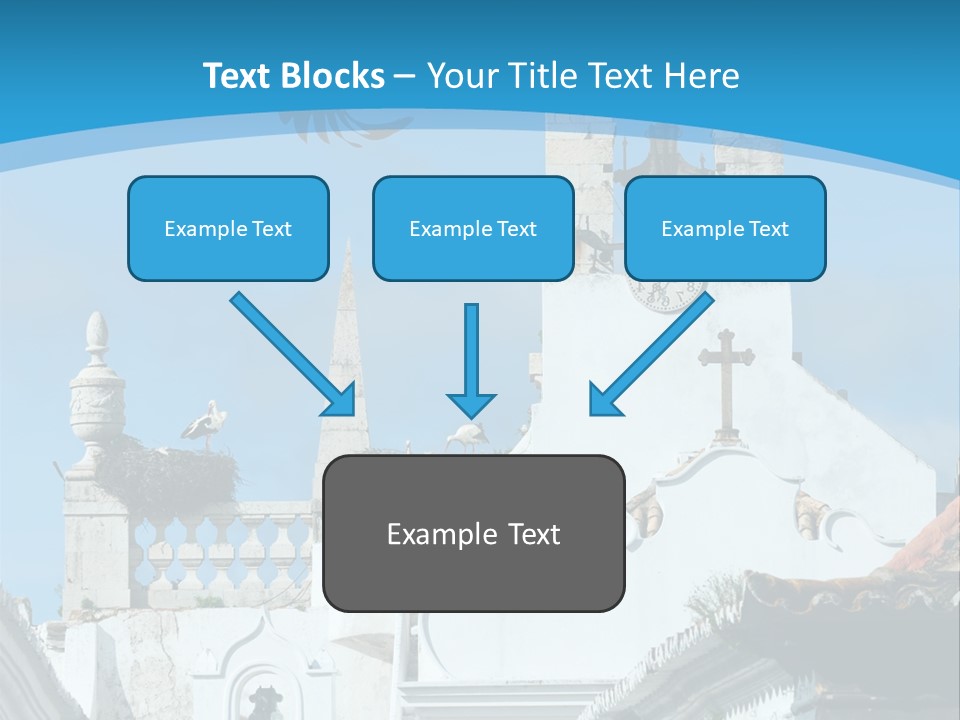 Text Blocks – Your Title Text Here

Example Text

Example Text

Example Text

Example Text